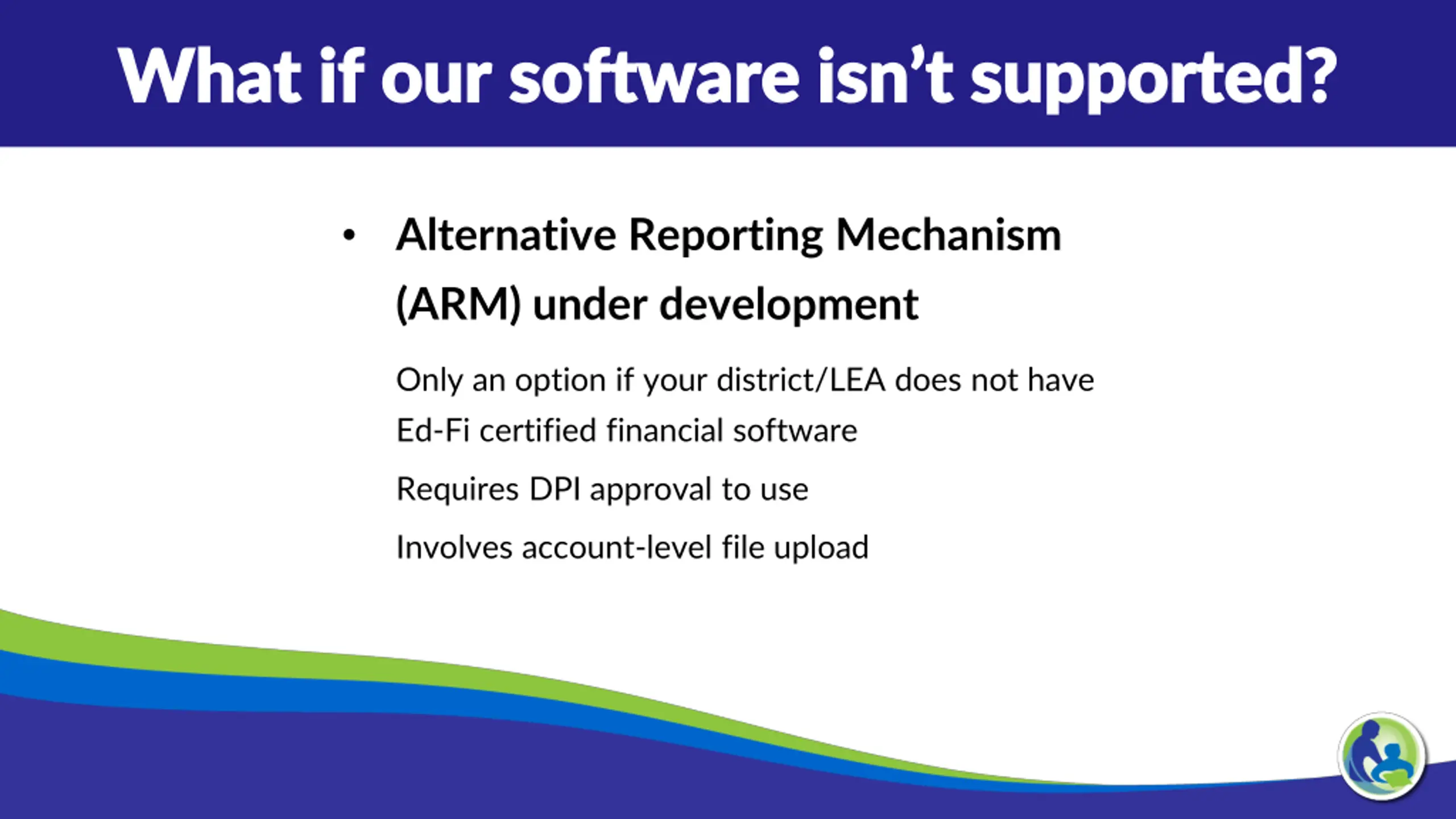 What if our software isn't supported?

• Alternative Reporting Mechanism (ARM) under development

Only an option if your district/LEA does not have Ed-Fi certified financial software

Requires DPI approval to use

Involves account-level file upload